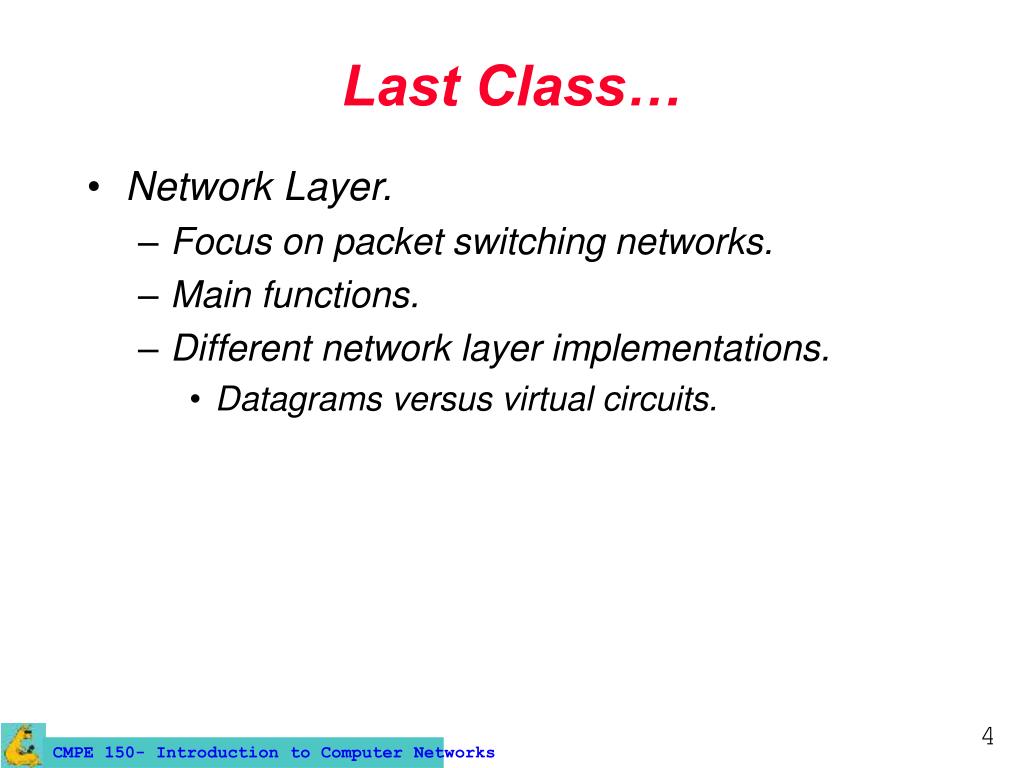 Last Class…

• Network Layer.
– Focus on packet switching networks.
– Main functions.
– Different network layer implementations.
• Datagrams versus virtual circuits.

CMPE 150- Introduction to Computer Networks

4